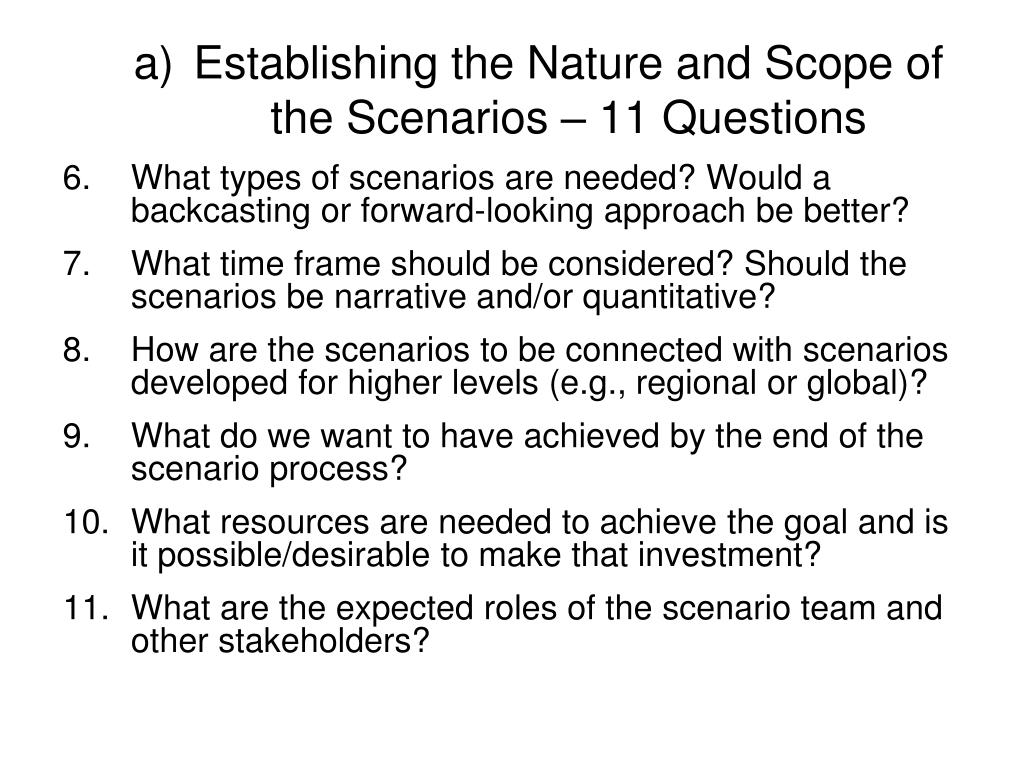 a) Establishing the Nature and Scope of the Scenarios – 11 Questions

6. What types of scenarios are needed? Would a backcasting or forward-looking approach be better?

7. What time frame should be considered? Should the scenarios be narrative and/or quantitative?

8. How are the scenarios to be connected with scenarios developed for higher levels (e.g., regional or global)?

9. What do we want to have achieved by the end of the scenario process?

10. What resources are needed to achieve the goal and is it possible/desirable to make that investment?

11. What are the expected roles of the scenario team and other stakeholders?